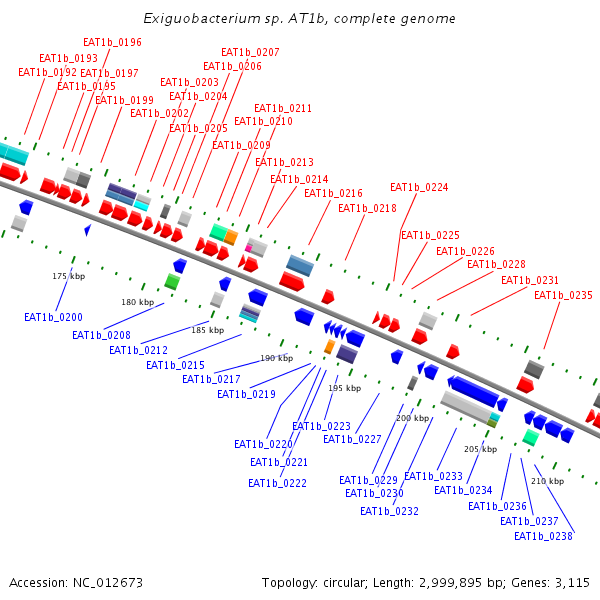 Exiguobacterium sp. AT1b, complete genome

EAT1b_0196
EAT1b_0193
EAT1b_0192
EAT1b_0197
EAT1b_0195
EAT1b_0199
EAT1b_0207
EAT1b_0206
EAT1b_0203
EAT1b_0204
EAT1b_0202
EAT1b_0205
EAT1b_0211
EAT1b_0210
EAT1b_0209
EAT1b_0213
EAT1b_0214
EAT1b_0216
EAT1b_0218
EAT1b_0224
EAT1b_0225
EAT1b_0226
EAT1b_0228
EAT1b_0231
EAT1b_0235

175 kbp
180 kbp
185 kbp
190 kbp
195 kbp
200 kbp
205 kbp
210 kbp

EAT1b_0200
EAT1b_0208
EAT1b_0212
EAT1b_0215
EAT1b_0217
EAT1b_0219
EAT1b_0220
EAT1b_0221
EAT1b_0222
EAT1b_0223
EAT1b_0227
EAT1b_0229
EAT1b_0230
EAT1b_0232
EAT1b_0233
EAT1b_0234
EAT1b_0236
EAT1b_0237
EAT1b_0238

Accession: NC_012673
Topology: circular; Length: 2,999,895 bp; Genes: 3,115